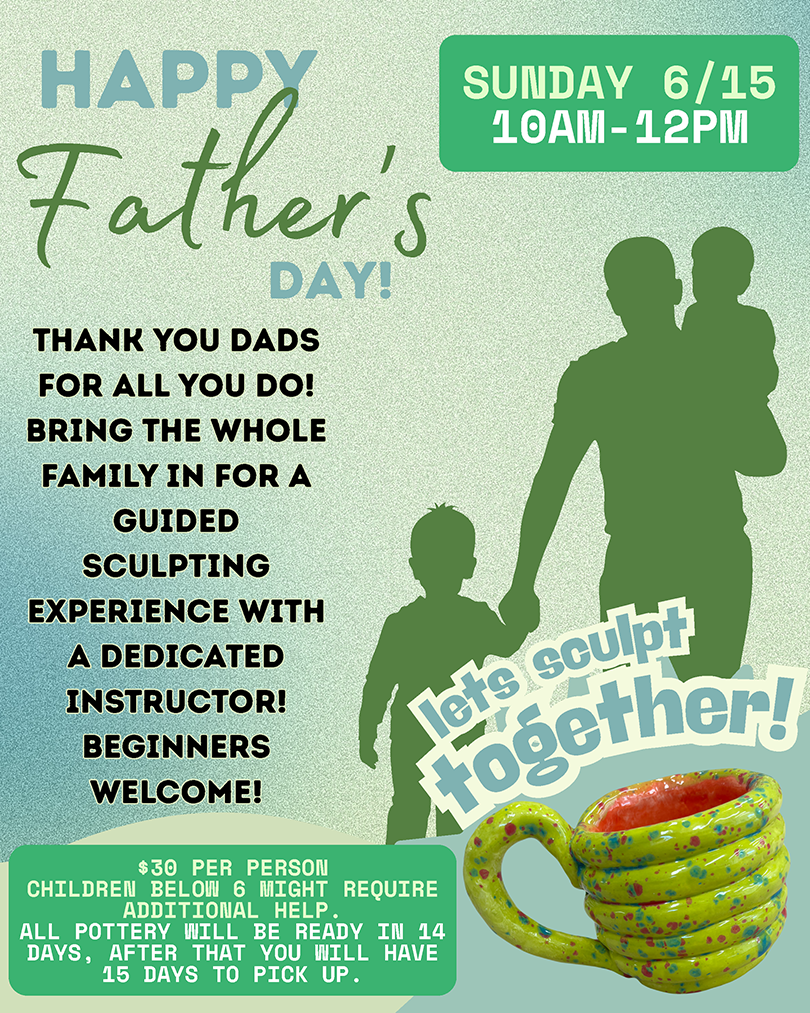 HAPPY
Father's
DAY!

SUNDAY 6/15
10AM-12PM

THANK YOU DADS FOR ALL YOU DO! BRING THE WHOLE FAMILY IN FOR A GUIDED SCULPTING EXPERIENCE WITH A DEDICATED INSTRUCTOR! BEGINNERS WELCOME!

lets sculpt together!

$30 PER PERSON
CHILDREN BELOW 6 MIGHT REQUIRE ADDITIONAL HELP.
ALL POTTERY WILL BE READY IN 14 DAYS, AFTER THAT YOU WILL HAVE 15 DAYS TO PICK UP.